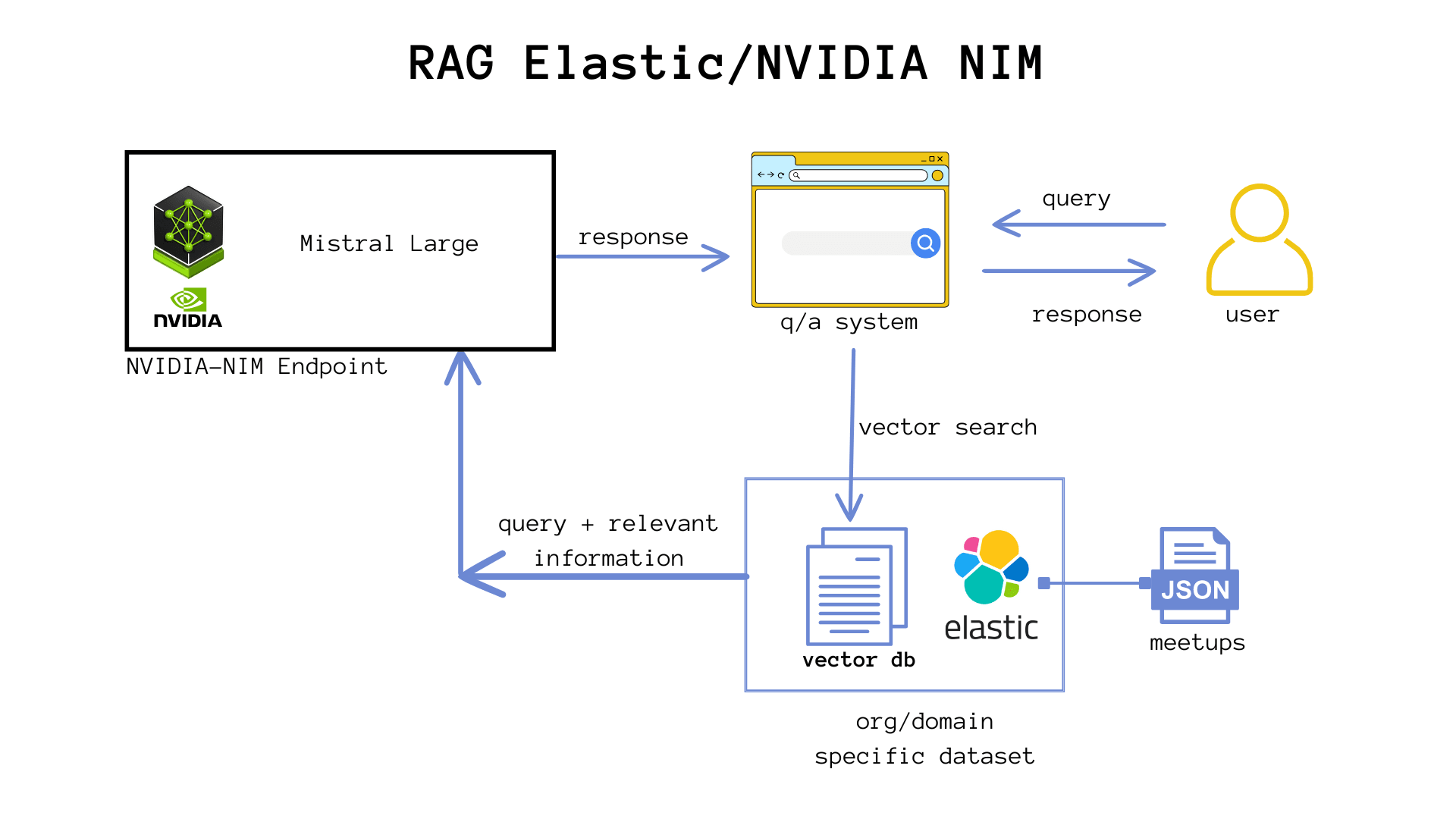 RAG Elastic/NVIDIA NIM

NVIDIA

Mistral Large

NVIDIA-NIM Endpoint

response

q/a system

query

response

user

vector search

query + relevant information

vector db

elastic

JSON

meetups

org/domain specific dataset